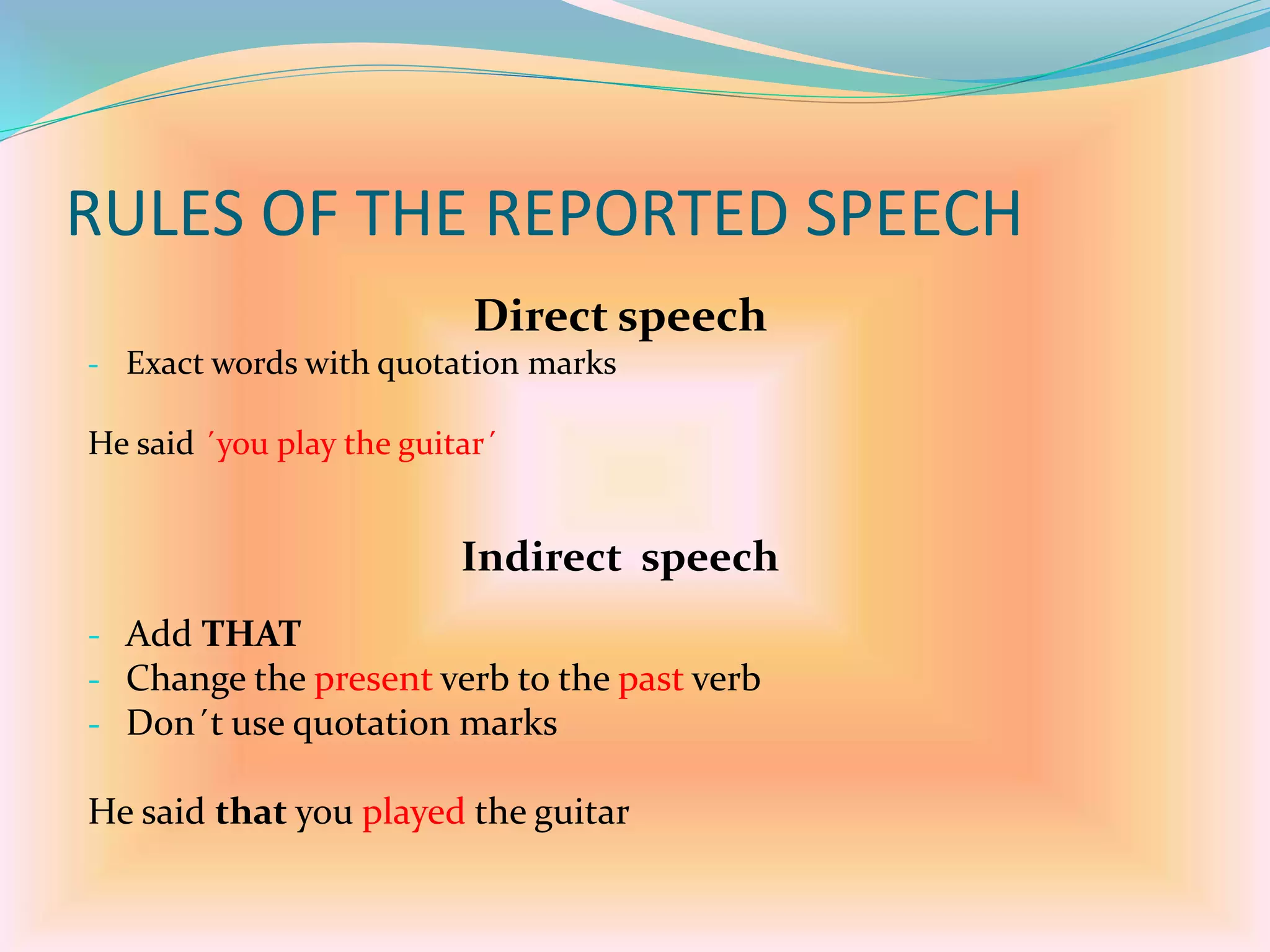 RULES OF THE REPORTED SPEECH

Direct speech

- Exact words with quotation marks

He said ´you play the guitar´

Indirect speech

- Add THAT
- Change the present verb to the past verb
- Don´t use quotation marks

He said that you played the guitar